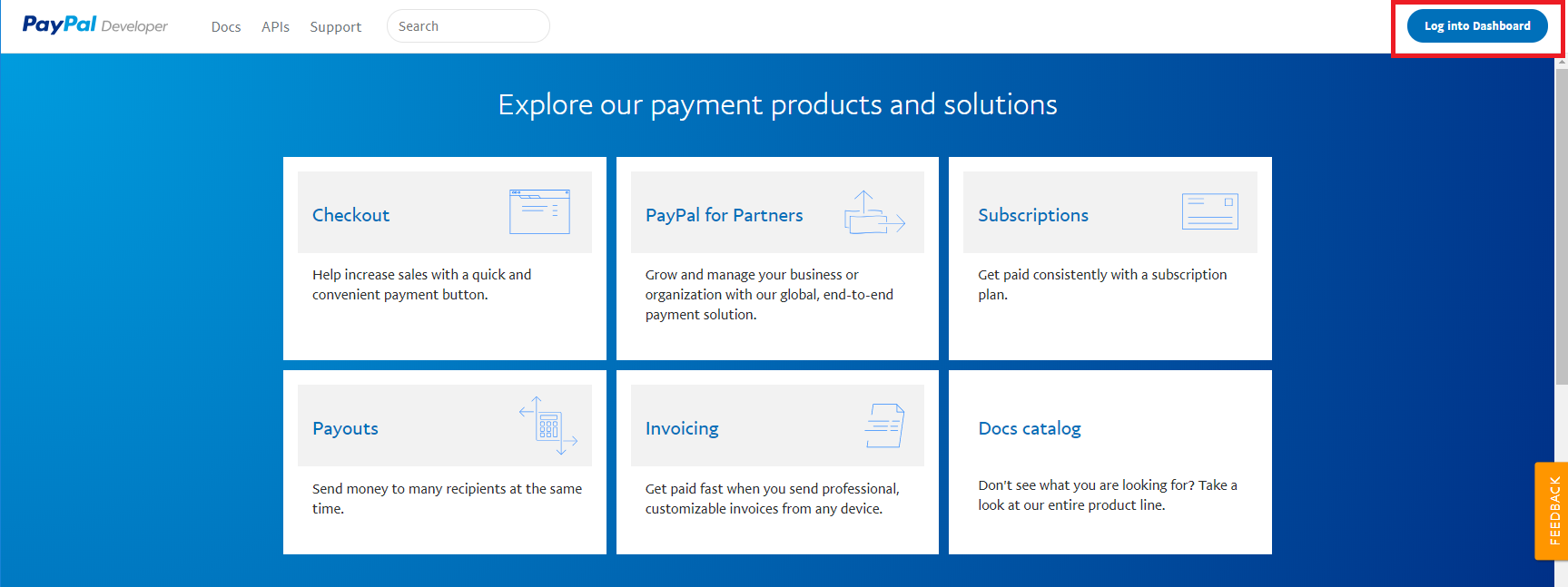 PayPal Developer Docs APIs Support Search

Log into Dashboard

Explore our payment products and solutions

Checkout

Help increase sales with a quick and convenient payment button.

PayPal for Partners

Grow and manage your business or organization with our global, end-to-end payment solution.

Subscriptions

Get paid consistently with a subscription plan.

Payouts

Send money to many recipients at the same time.

Invoicing

Get paid fast when you send professional, customizable invoices from any device.

Docs catalog

Don't see what you are looking for? Take a look at our entire product line.

FEEDBACK